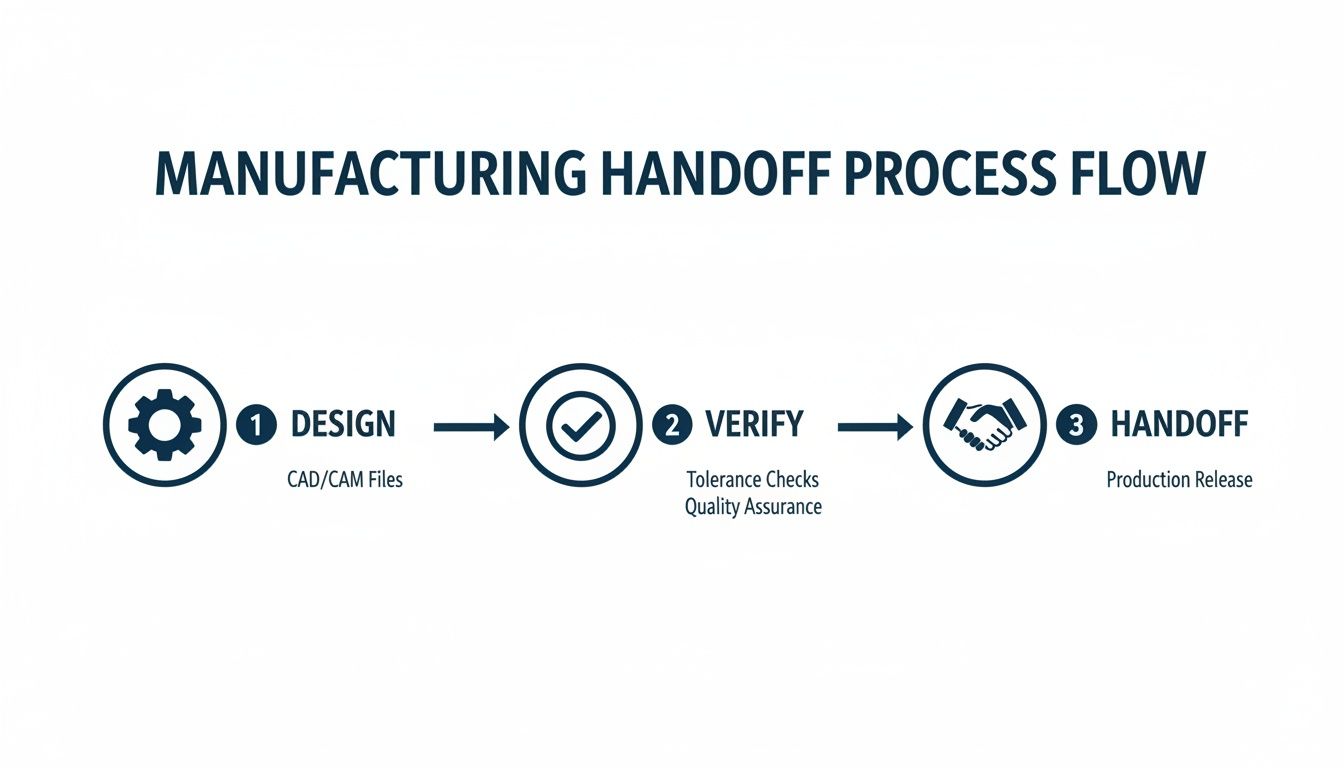 MANUFACTURING HANDOFF PROCESS FLOW

1 DESIGN

CAD/CAM Files

2 VERIFY

Tolerance Checks
Quality Assurance

3 HANDOFF

Production Release